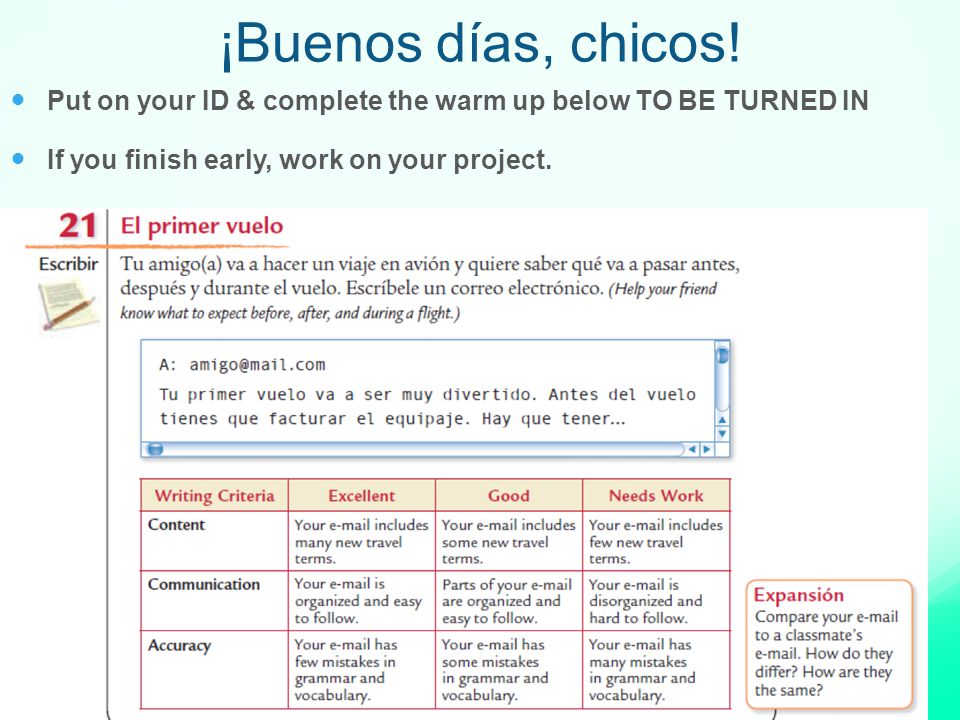 ¡Buenos días, chicos!

Put on your ID & complete the warm up below TO BE TURNED IN

If you finish early, work on your project.

21 El primer vuelo

Escribir

Tu amigo(a) va a hacer un viaje en avión y quiere saber qué va a pasar antes, después y durante el vuelo. Escríbele un correo electrónico. (Help your friend know what to expect before, after, and during a flight.)

A: amigo@mail.com

Tu primer vuelo va a ser muy divertido. Antes del vuelo tienes que facturar el equipaje. Hay que tener...

| Writing Criteria | Excellent | Good | Needs Work |
|---|---|---|---|
| Content | Your e-mail includes many new travel terms. | Your e-mail includes some new travel terms. | Your e-mail includes few new travel terms. |
| Communication | Your e-mail is organized and easy to follow. | Parts of your e-mail are organized and easy to follow. | Your e-mail is disorganized and hard to follow. |
| Accuracy | Your e-mail has few mistakes in grammar and vocabulary. | Your e-mail has some mistakes in grammar and vocabulary. | Your e-mail has many mistakes in grammar and vocabulary. |

Expansión
Compare your e-mail to a classmate's e-mail. How do they differ? How are they the same?